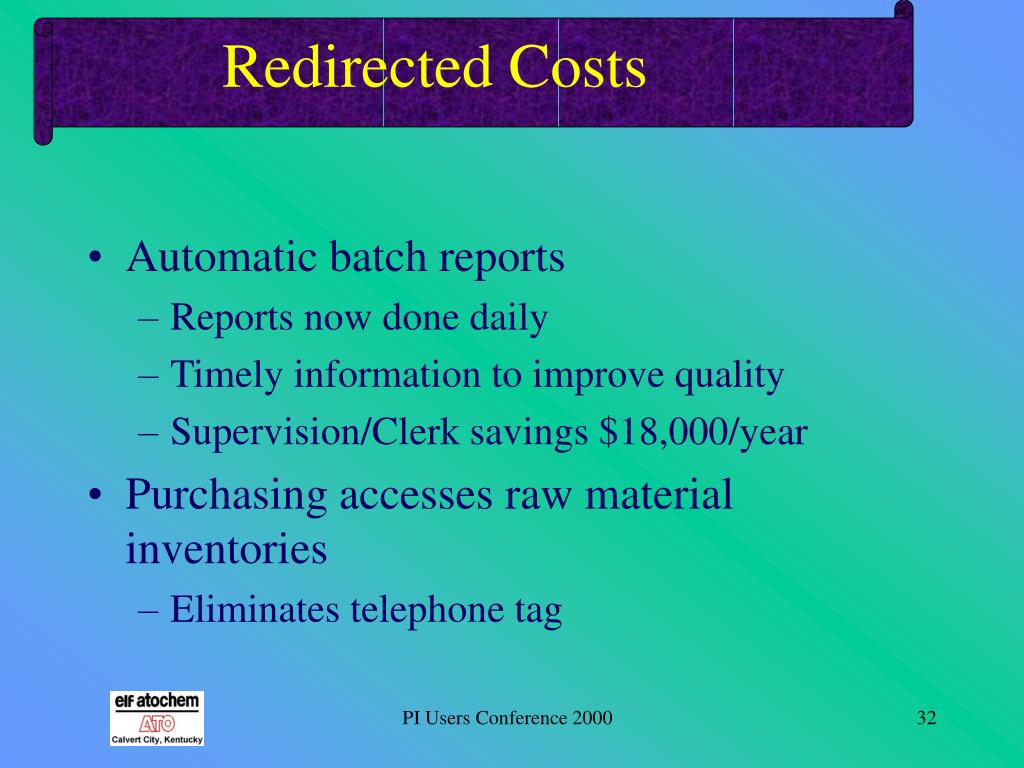 Redirected Costs

• Automatic batch reports
– Reports now done daily
– Timely information to improve quality
– Supervision/Clerk savings \$18,000/year

• Purchasing accesses raw material inventories
– Eliminates telephone tag

elf atochem
ATO
Calvert City, Kentucky

PI Users Conference 2000

32